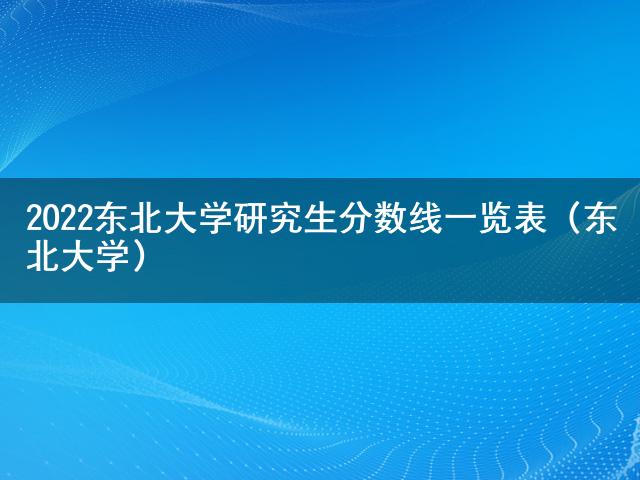 2022东北大学研究生分数线一览表（东北大学）